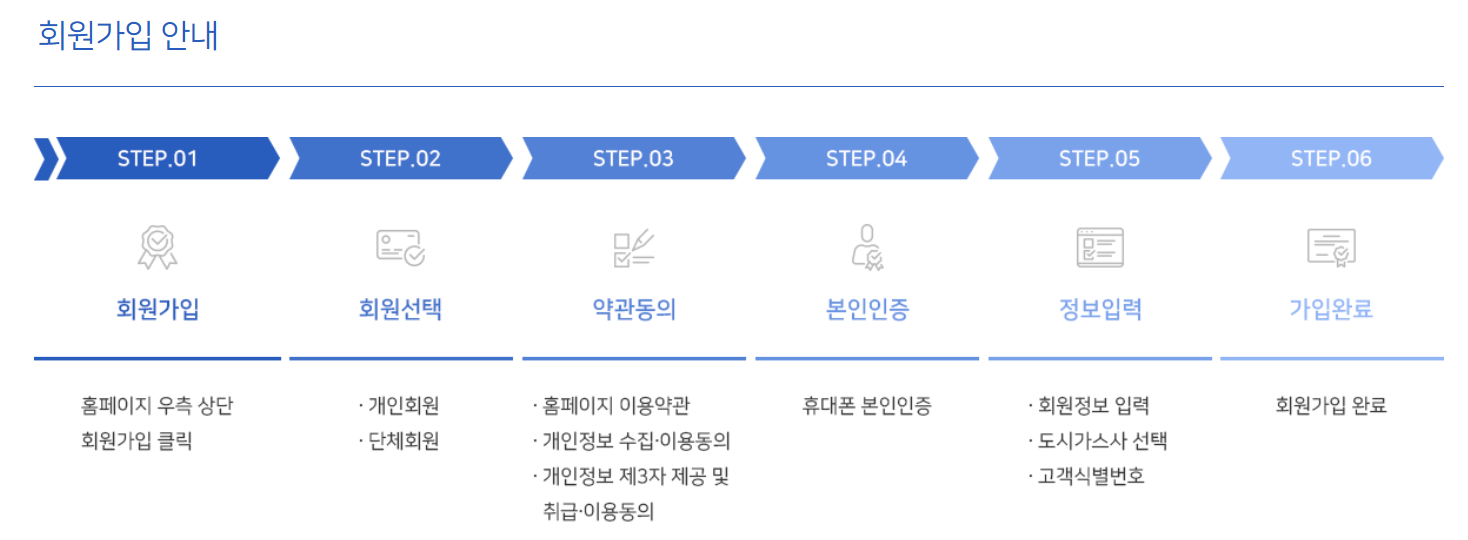 회원가입 안내

STEP.01

회원가입

홈페이지 우측 상단
회원가입 클릭

STEP.02

회원선택

· 개인회원
· 단체회원

STEP.03

약관동의

· 홈페이지 이용약관
· 개인정보 수집·이용동의
· 개인정보 제3자 제공 및 취급·이용동의

STEP.04

본인인증

휴대폰 본인인증

STEP.05

정보입력

· 회원정보 입력
· 도시가스사 선택
· 고객식별번호

STEP.06

가입완료

회원가입 완료